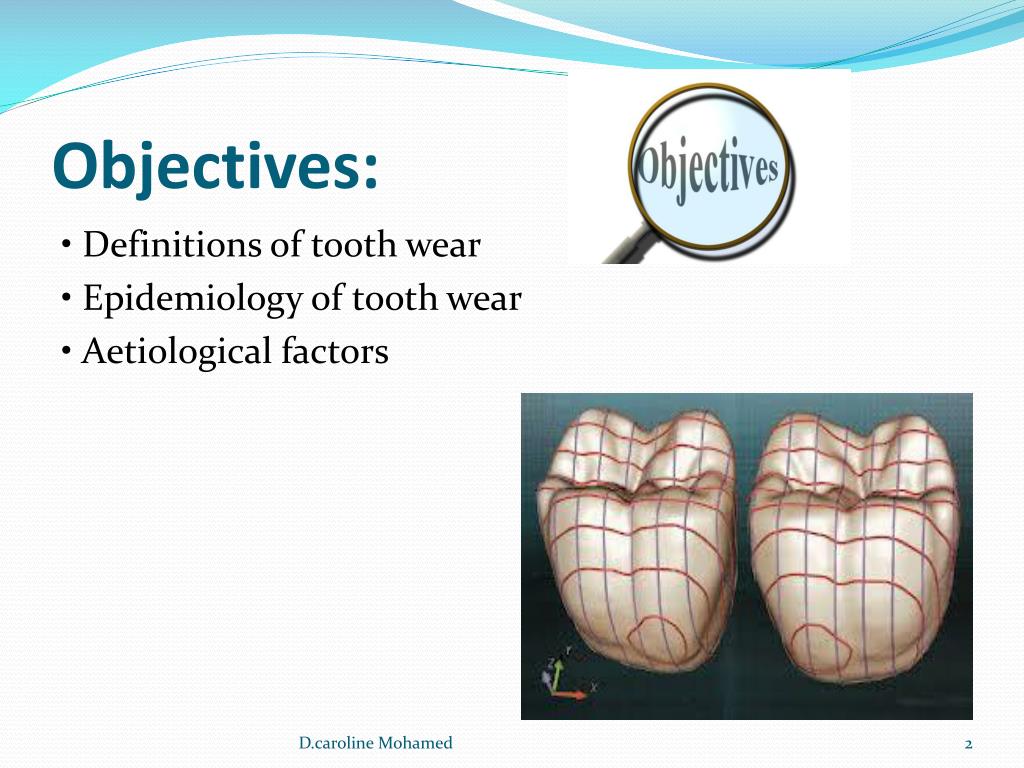 Objectives:

Objectives

• Definitions of tooth wear
• Epidemiology of tooth wear
• Aetiological factors

Y
Z
X

D.caroline Mohamed

2